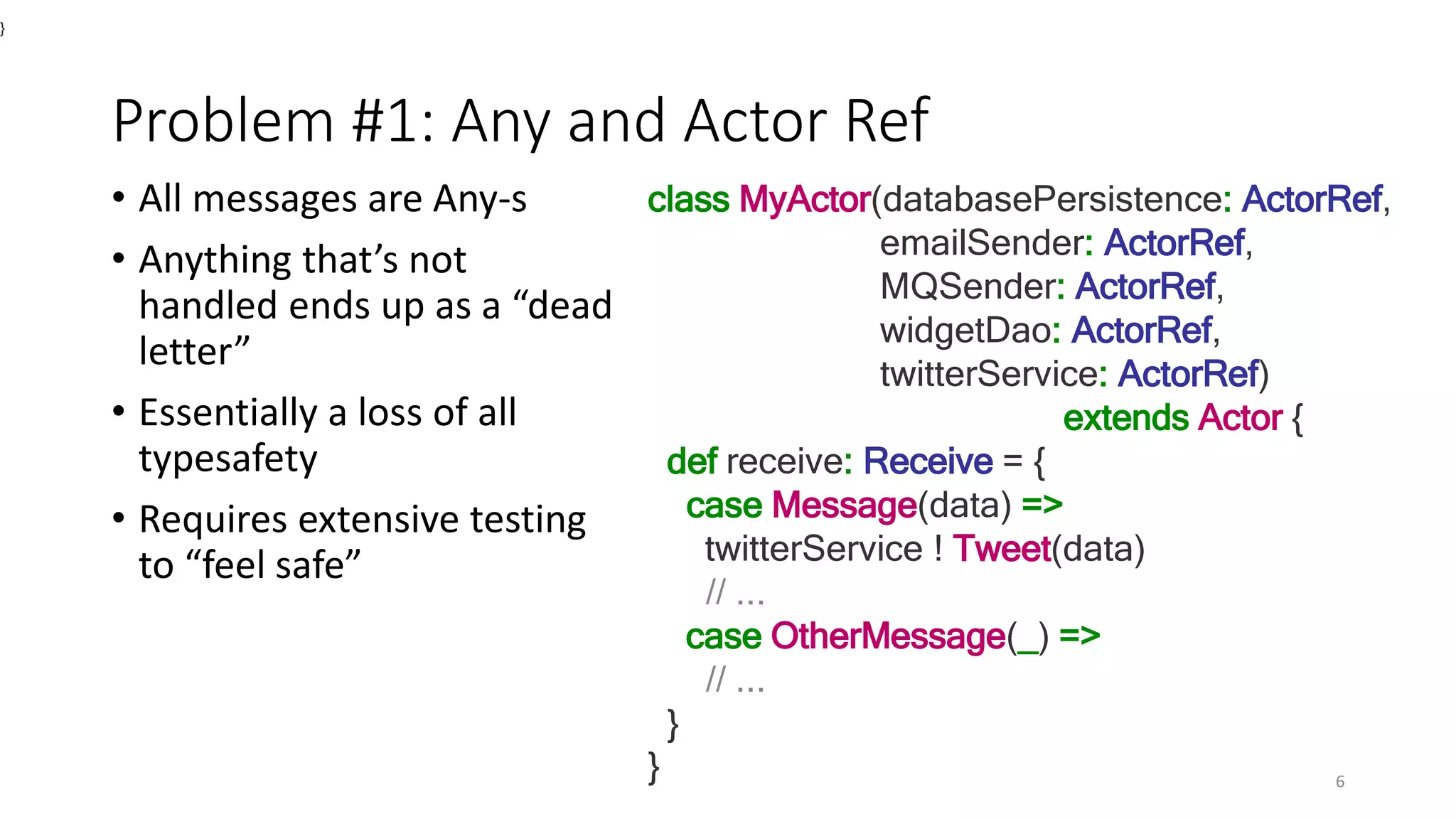 }

Problem #1: Any and Actor Ref

• All messages are Any-s
• Anything that's not handled ends up as a "dead letter"
• Essentially a loss of all typesafety
• Requires extensive testing to "feel safe"

class MyActor(databasePersistence: ActorRef,
 emailSender: ActorRef,
 MQSender: ActorRef,
 widgetDao: ActorRef,
 twitterService: ActorRef)
 extends Actor {
 def receive: Receive = {
 case Message(data) =>
 twitterService ! Tweet(data)
 // ...
 case OtherMessage(_) =>
 // ...
 }
}

6